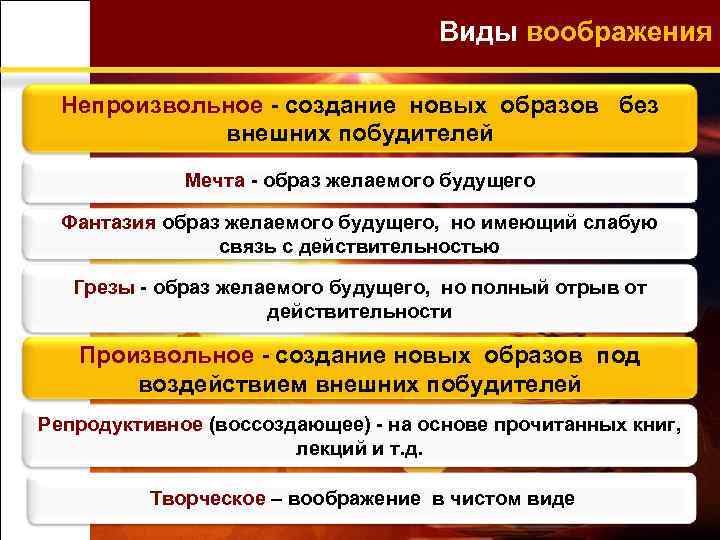 Виды воображения

Непроизвольное - создание новых образов без внешних побудителей

Мечта - образ желаемого будущего

Фантазия образ желаемого будущего, но имеющий слабую связь с действительностью

Грезы - образ желаемого будущего, но полный отрыв от действительности

Произвольное - создание новых образов под воздействием внешних побудителей

Репродуктивное (воссоздающее) - на основе прочитанных книг, лекций и т.д.

Творческое – воображение в чистом виде